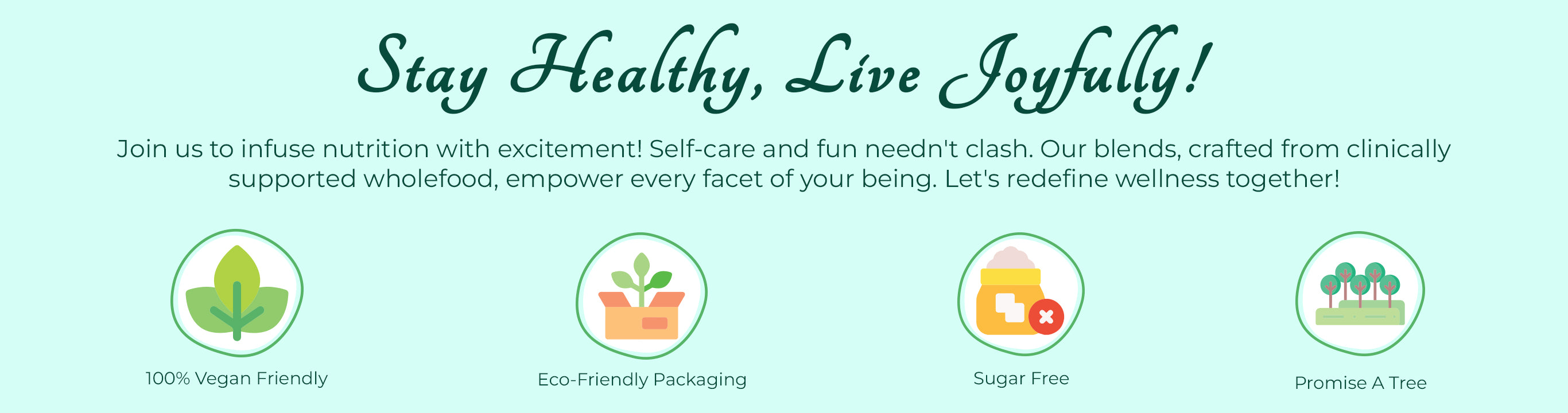 Stay Healthy, Live Joyfully!

Join us to infuse nutrition with excitement! Self-care and fun needn't clash. Our blends, crafted from clinically supported wholefood, empower every facet of your being. Let's redefine wellness together!

100% Vegan Friendly

Eco-Friendly Packaging

Sugar Free

Promise A Tree